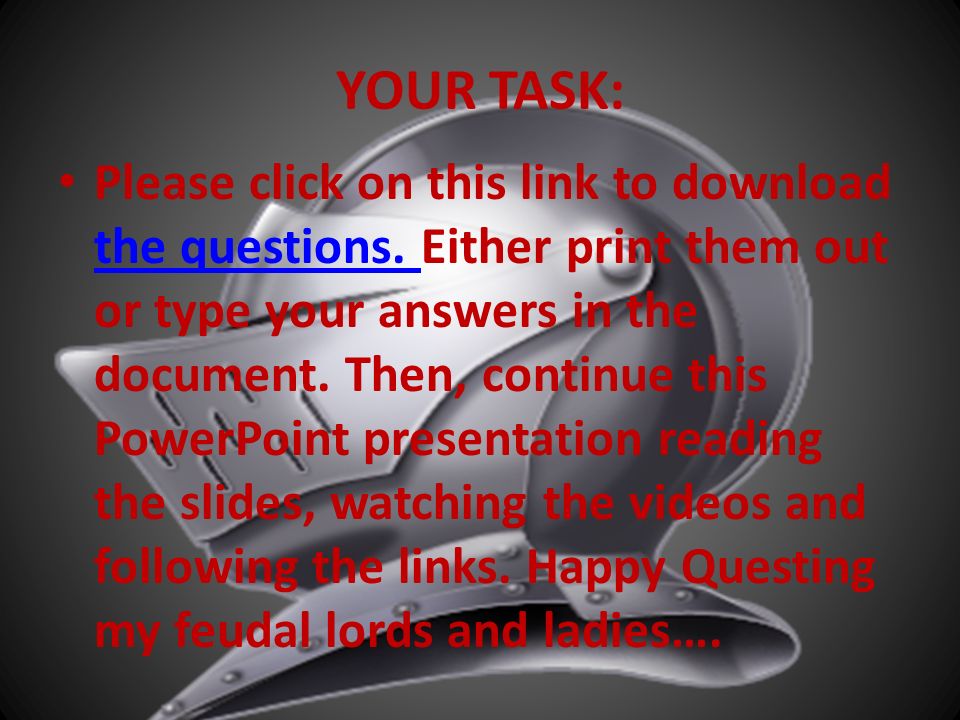 YOUR TASK:

• Please click on this link to download the questions. Either print them out or type your answers in the document. Then, continue this PowerPoint presentation reading the slides, watching the videos and following the links. Happy Questing my feudal lords and ladies….